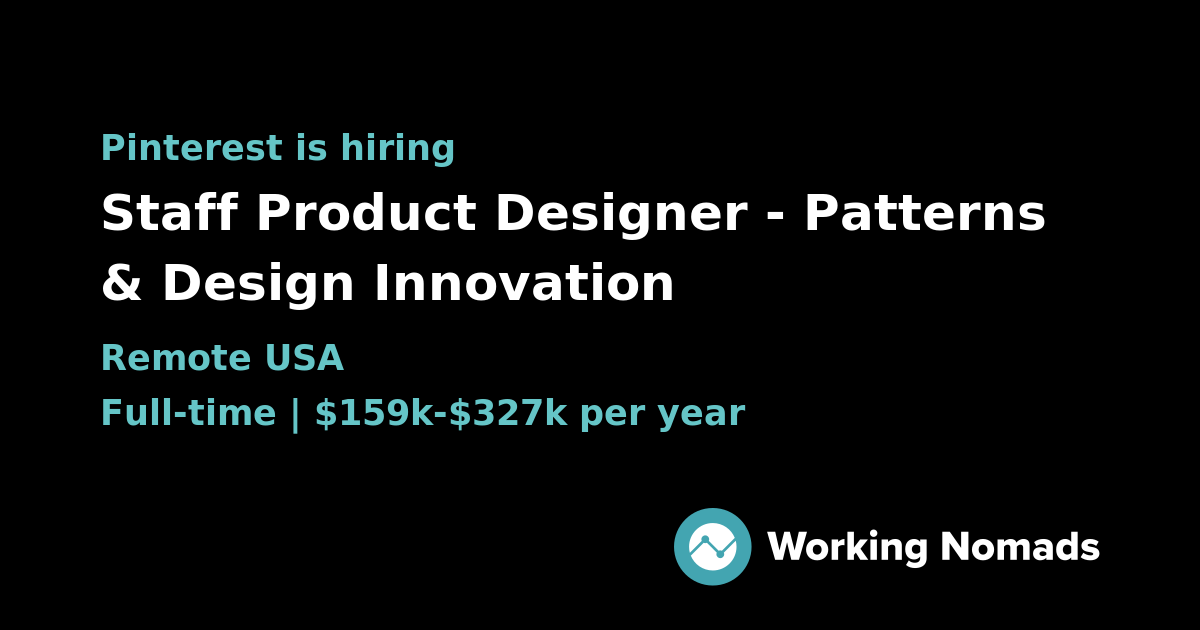 Pinterest is hiring

Staff Product Designer - Patterns & Design Innovation

Remote USA

Full-time | \$159k-\$327k per year

Working Nomads